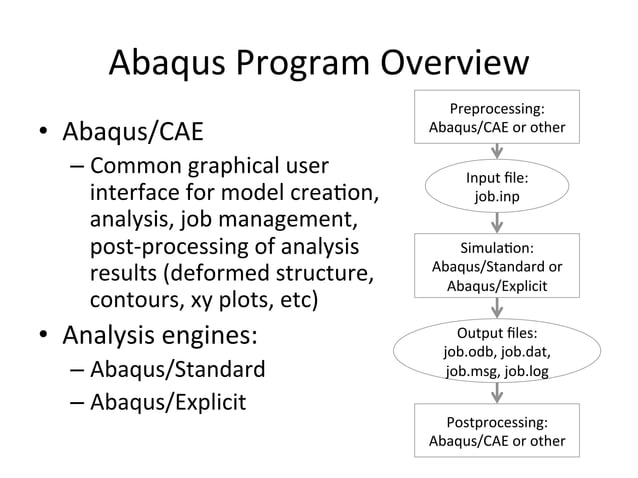 Abaqus Program Overview

• Abaqus/CAE
– Common graphical user interface for model creation, analysis, job management, post-processing of analysis results (deformed structure, contours, xy plots, etc)
• Analysis engines:
– Abaqus/Standard
– Abaqus/Explicit

Preprocessing: Abaqus/CAE or other

Input file: job.inp

Simulation: Abaqus/Standard or Abaqus/Explicit

Output files: job.odb, job.dat, job.msg, job.log

Postprocessing: Abaqus/CAE or other